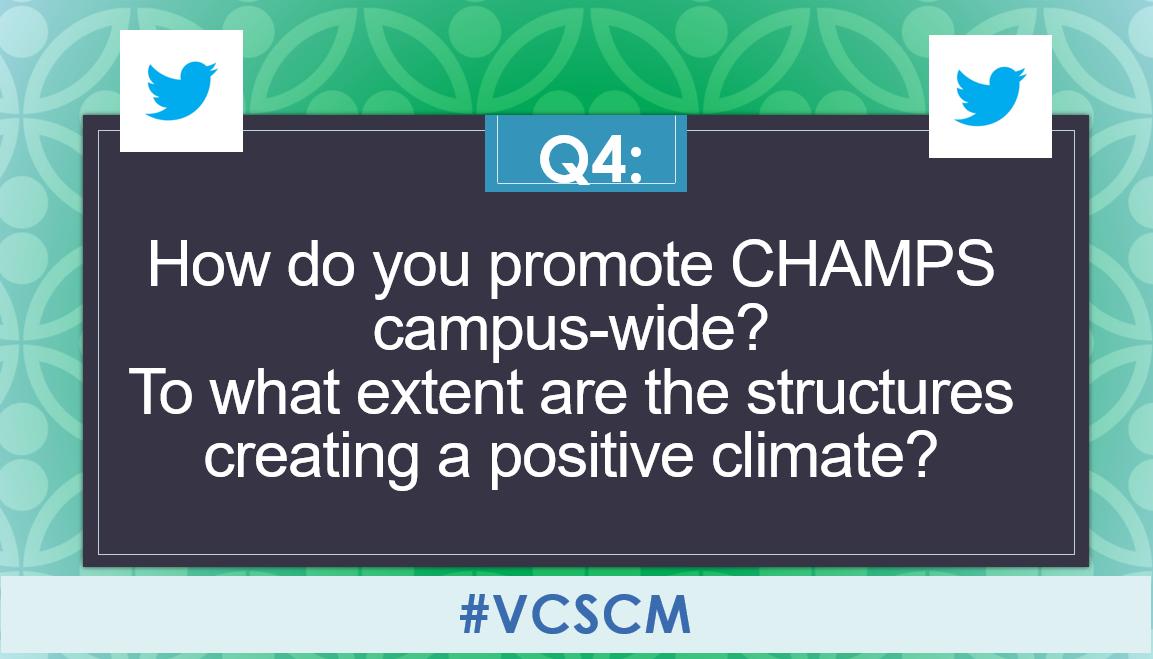 Q4:

How do you promote CHAMPS campus-wide?
To what extent are the structures creating a positive climate?

#VCSCM